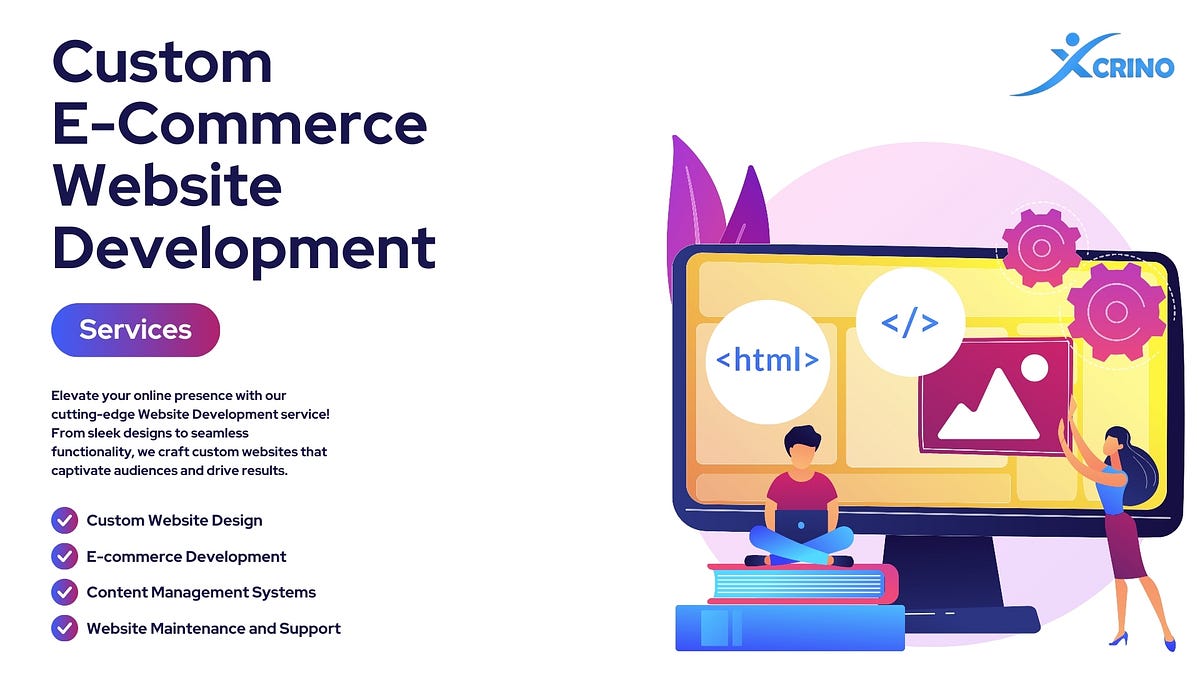 Custom E-Commerce Website Development

XCRINO

Services

Elevate your online presence with our cutting-edge Website Development service! From sleek designs to seamless functionality, we craft custom websites that captivate audiences and drive results.

Custom Website Design
E-commerce Development
Content Management Systems
Website Maintenance and Support

<html>
</>